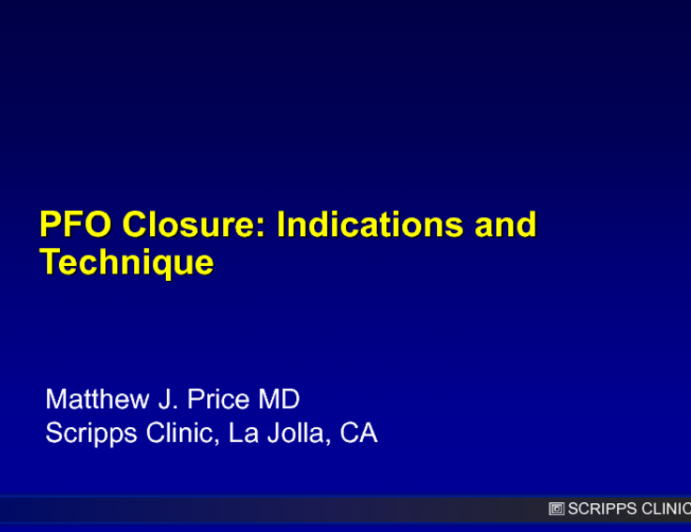 PFO Closure: Indications and Technique

Matthew J. Price MD
Scripps Clinic, La Jolla, CA

SCRIPPS CLINIC